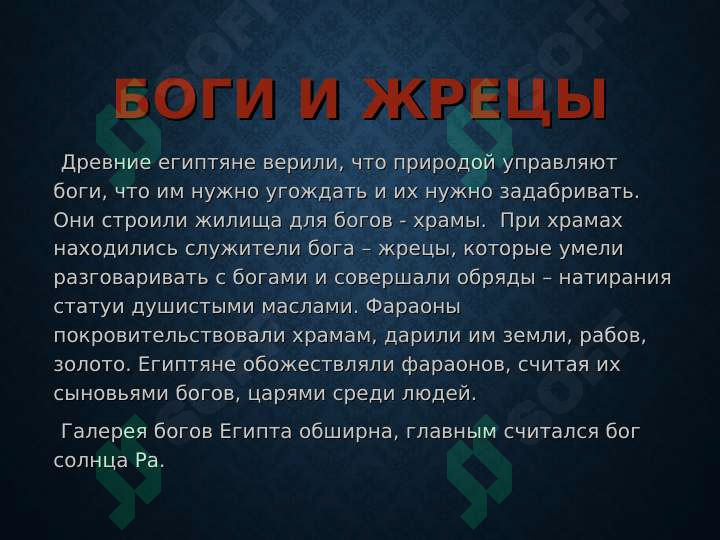 БОГИ И ЖРЕЦЫ

Древние египтяне верили, что природой управляют боги, что им нужно угождать и их нужно задабривать. Они строили жилища для богов - храмы. При храмах находились служители бога – жрецы, которые умели разговаривать с богами и совершали обряды – натирания статуи душистыми маслами. Фараоны покровительствовали храмам, дарили им земли, рабов, золото. Египтяне обожествляли фараонов, считая их сыновьями богов, царями среди людей.

Галерея богов Египта обширна, главным считался бог солнца Ра.